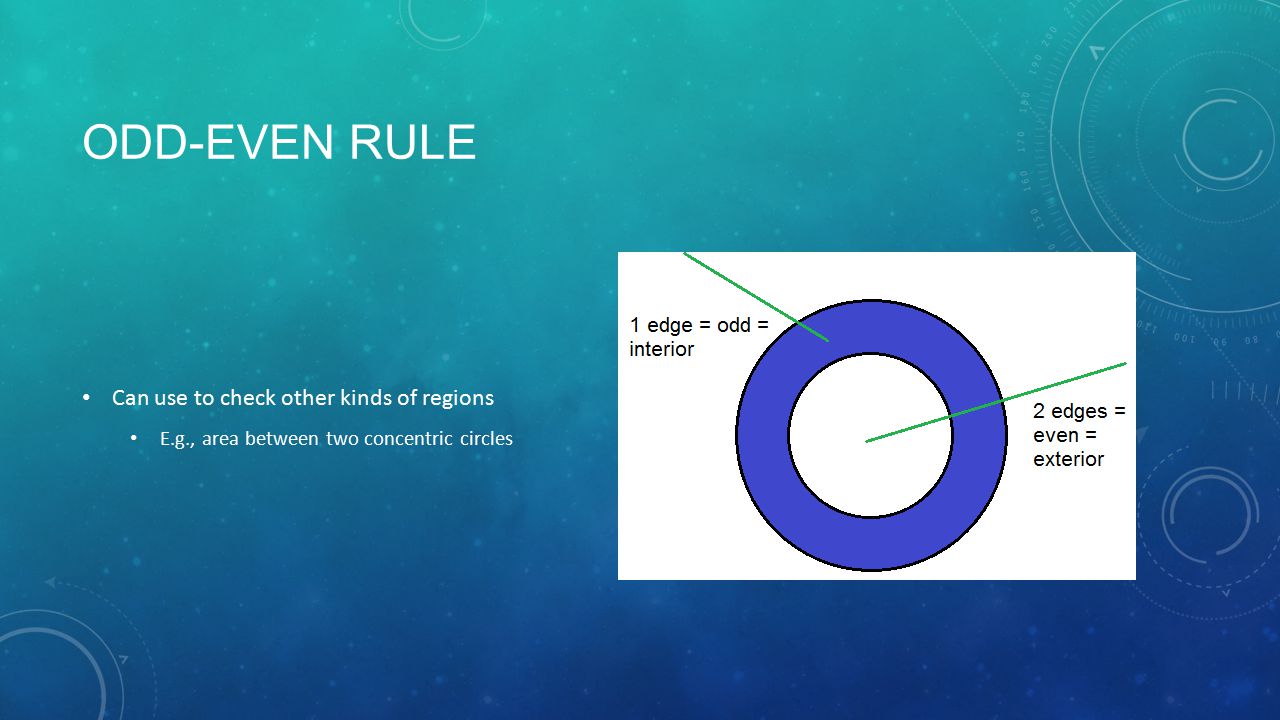 ODD-EVEN RULE

• Can use to check other kinds of regions

• E.g., area between two concentric circles

1 edge = odd = interior

2 edges = even = exterior